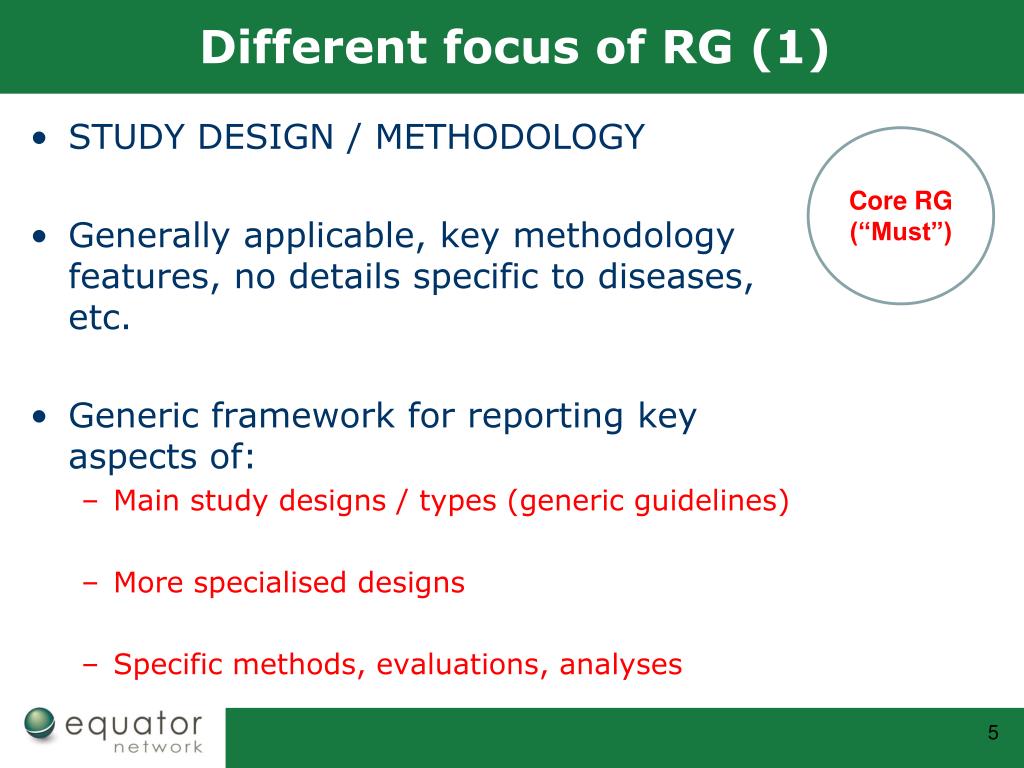 Different focus of RG (1)

• STUDY DESIGN / METHODOLOGY

• Generally applicable, key methodology features, no details specific to diseases, etc.

• Generic framework for reporting key aspects of:
– Main study designs / types (generic guidelines)
– More specialised designs
– Specific methods, evaluations, analyses

Core RG
(“Must”)

equator
network

5